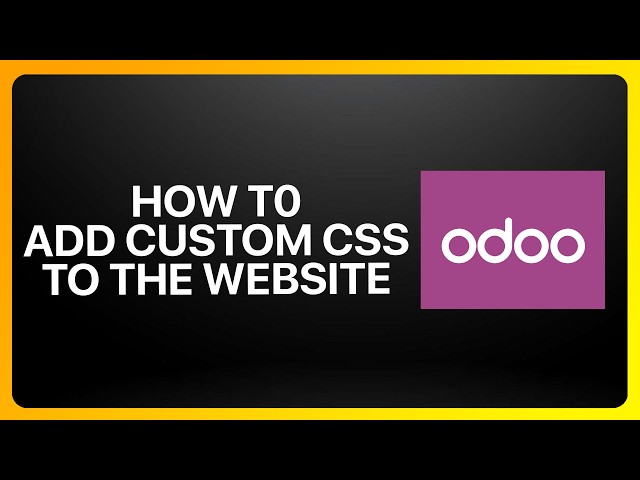 HOW T0
ADD CUSTOM CSS
TO THE WEBSITE

odoo